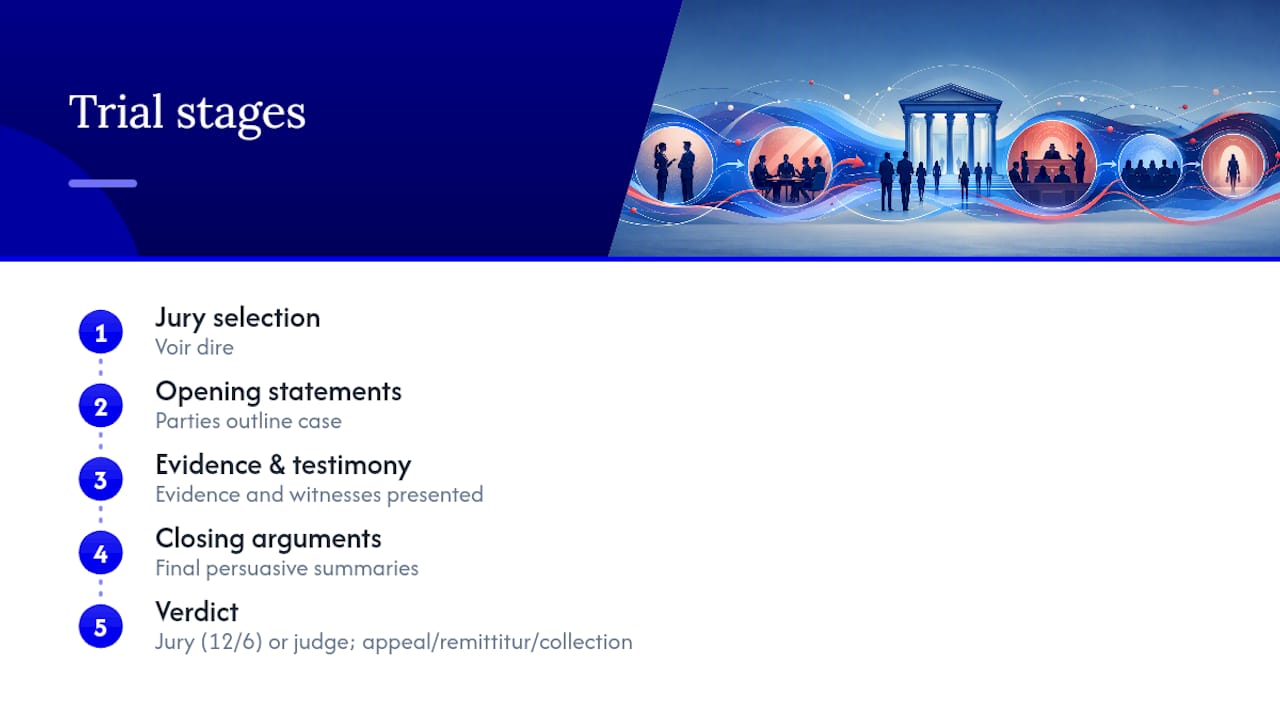 Trial stages

1
Jury selection
Voir dire

2
Opening statements
Parties outline case

3
Evidence & testimony
Evidence and witnesses presented

4
Closing arguments
Final persuasive summaries

5
Verdict
Jury (12/6) or judge; appeal/remittitur/collection